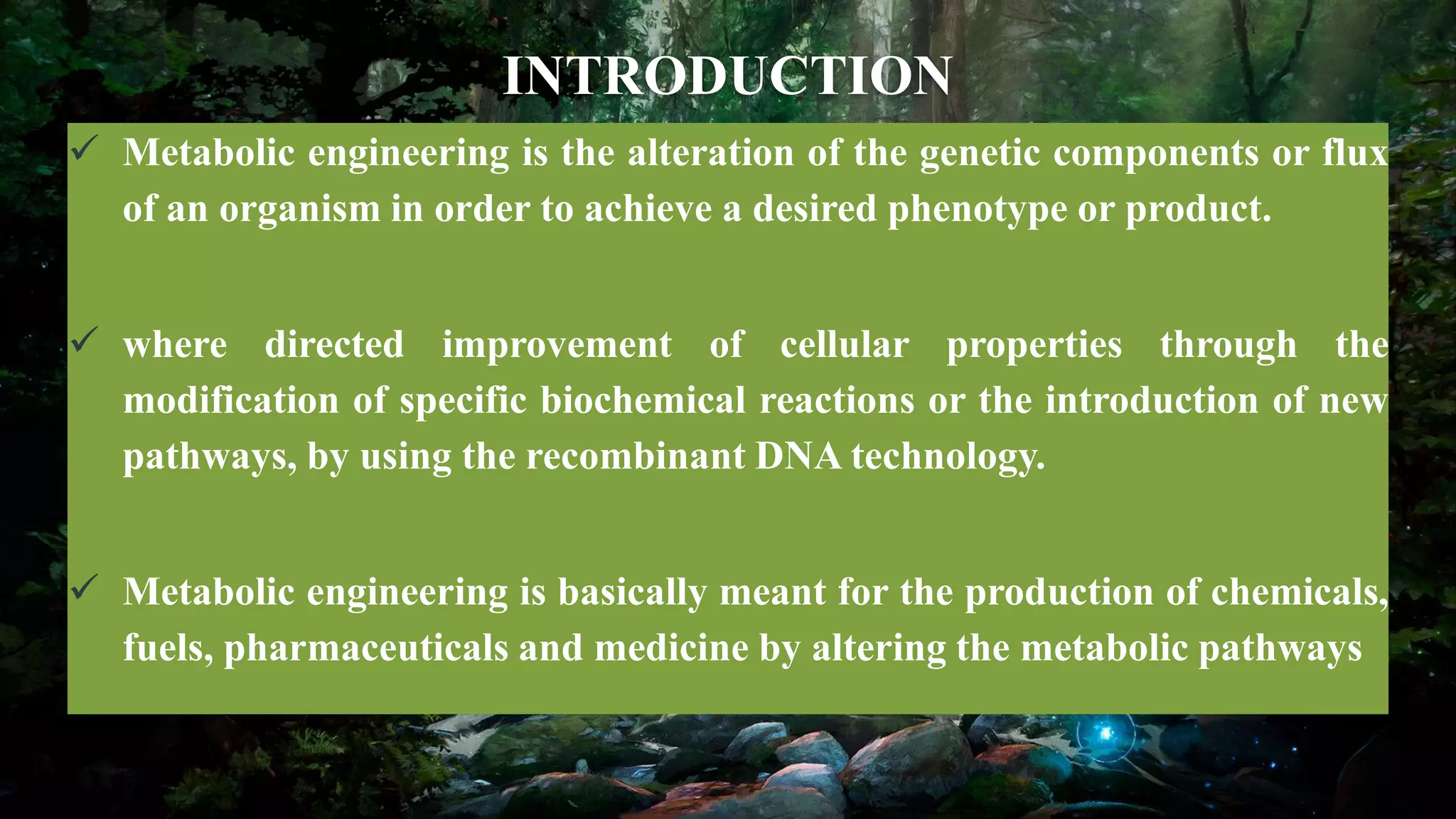 INTRODUCTION

✓ Metabolic engineering is the alteration of the genetic components or flux of an organism in order to achieve a desired phenotype or product.

✓ where directed improvement of cellular properties through the modification of specific biochemical reactions or the introduction of new pathways, by using the recombinant DNA technology.

✓ Metabolic engineering is basically meant for the production of chemicals, fuels, pharmaceuticals and medicine by altering the metabolic pathways